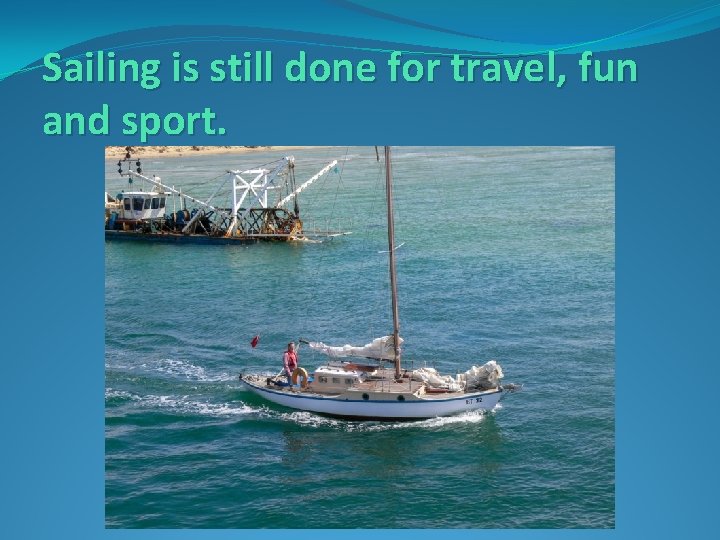 Sailing is still done for travel, fun and sport.